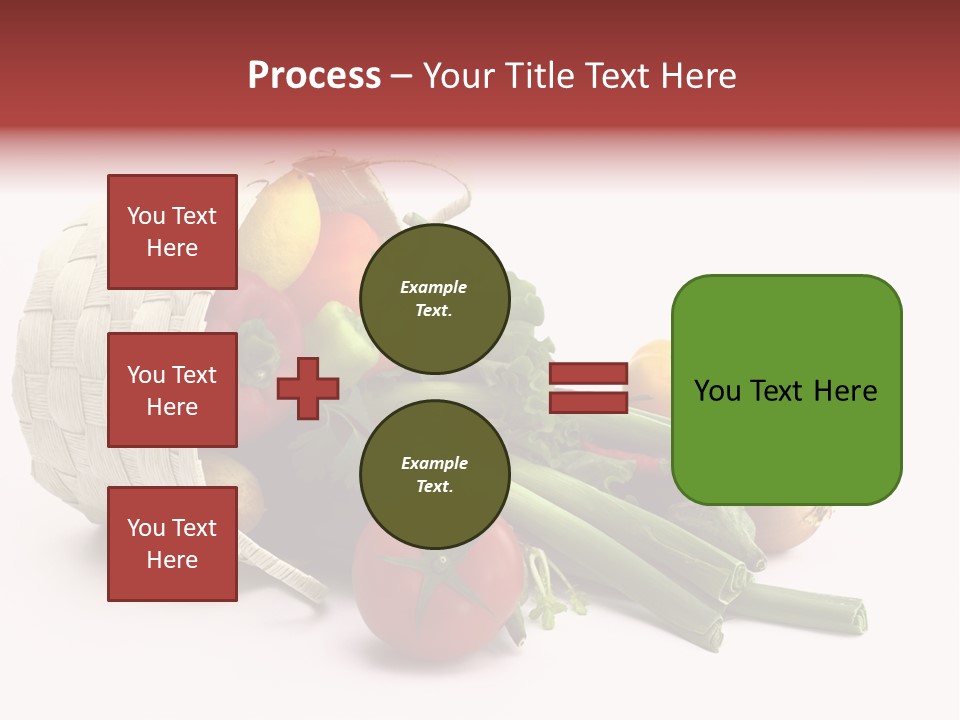 Process – Your Title Text Here

You Text Here

You Text Here

You Text Here

Example Text.

Example Text.

You Text Here